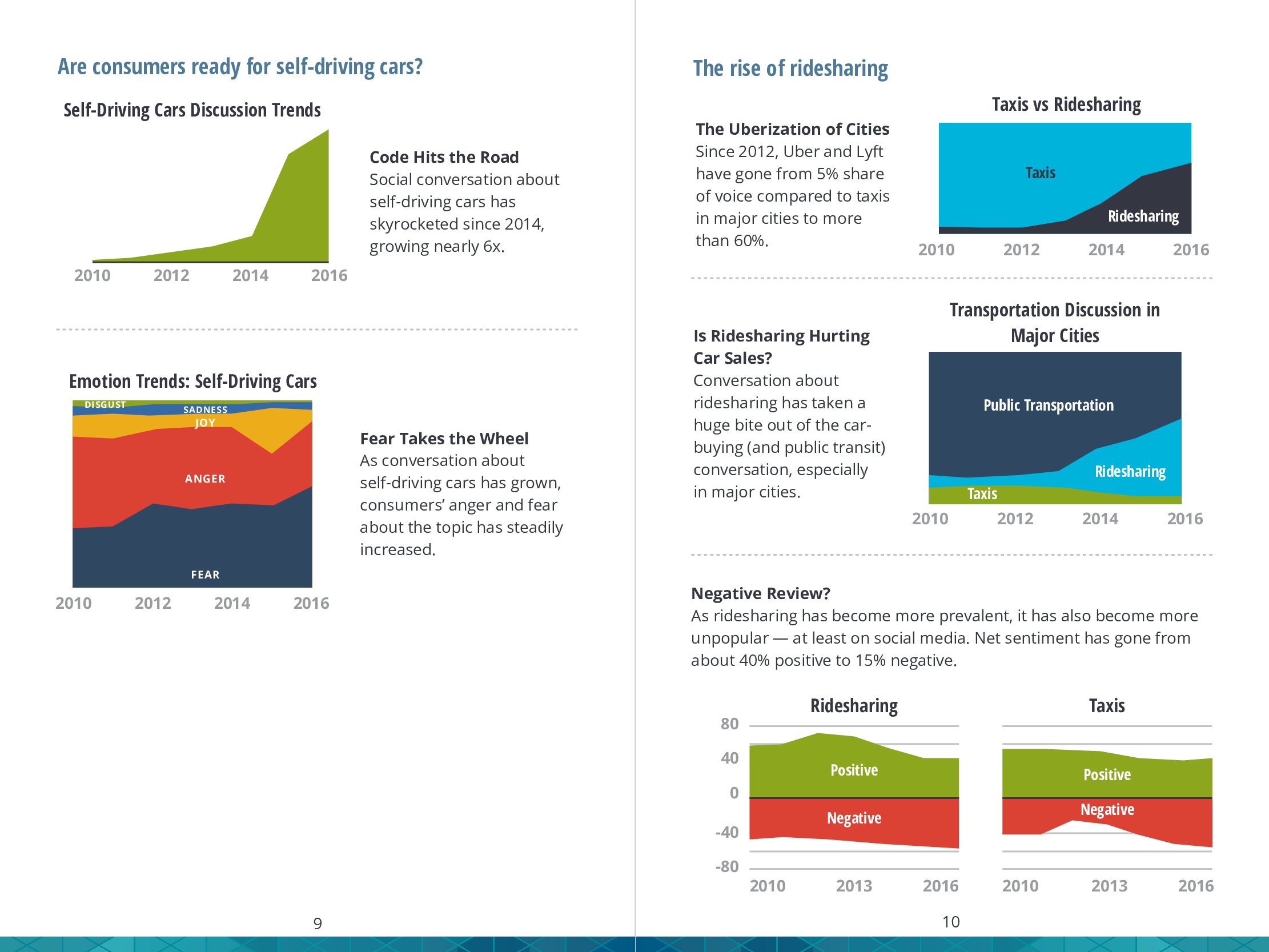 Are consumers ready for self-driving cars?

Self-Driving Cars Discussion Trends

2010 2012 2014 2016

Code Hits the Road
Social conversation about self-driving cars has skyrocketed since 2014, growing nearly 6x.

Emotion Trends: Self-Driving Cars

DISGUST
SADNESS
JOY
ANGER
FEAR

2010 2012 2014 2016

Fear Takes the Wheel
As conversation about self-driving cars has grown, consumers' anger and fear about the topic has steadily increased.

9

The rise of ridesharing

The Uberization of Cities
Since 2012, Uber and Lyft have gone from 5% share of voice compared to taxis in major cities to more than 60%.

Taxis vs Ridesharing

Taxis
Ridesharing

2010 2012 2014 2016

Is Ridesharing Hurting Car Sales?
Conversation about ridesharing has taken a huge bite out of the car-buying (and public transit) conversation, especially in major cities.

Transportation Discussion in Major Cities

Public Transportation
Ridesharing
Taxis

2010 2012 2014 2016

Negative Review?
As ridesharing has become more prevalent, it has also become more unpopular — at least on social media. Net sentiment has gone from about 40% positive to 15% negative.

Ridesharing

80
40
0
-40
-80

Positive
Negative

2010 2013 2016

Taxis

Positive
Negative

2010 2013 2016

10